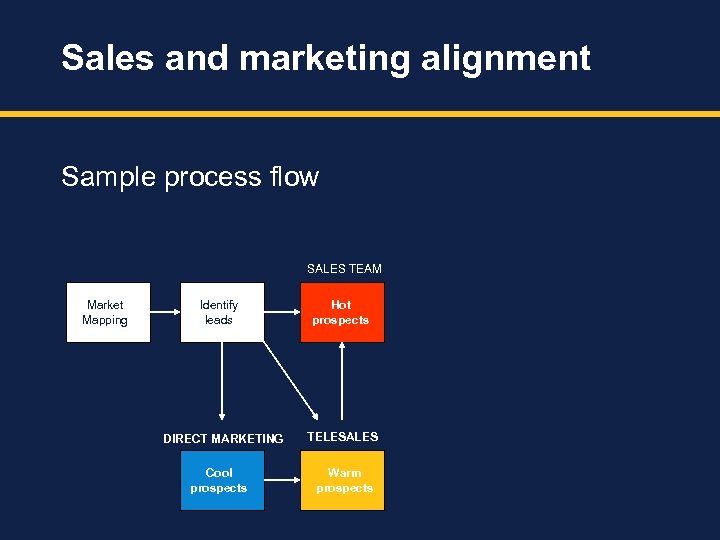 Sales and marketing alignment

Sample process flow

SALES TEAM

Market Mapping

Identify leads

Hot prospects

DIRECT MARKETING

TELESALES

Cool prospects

Warm prospects